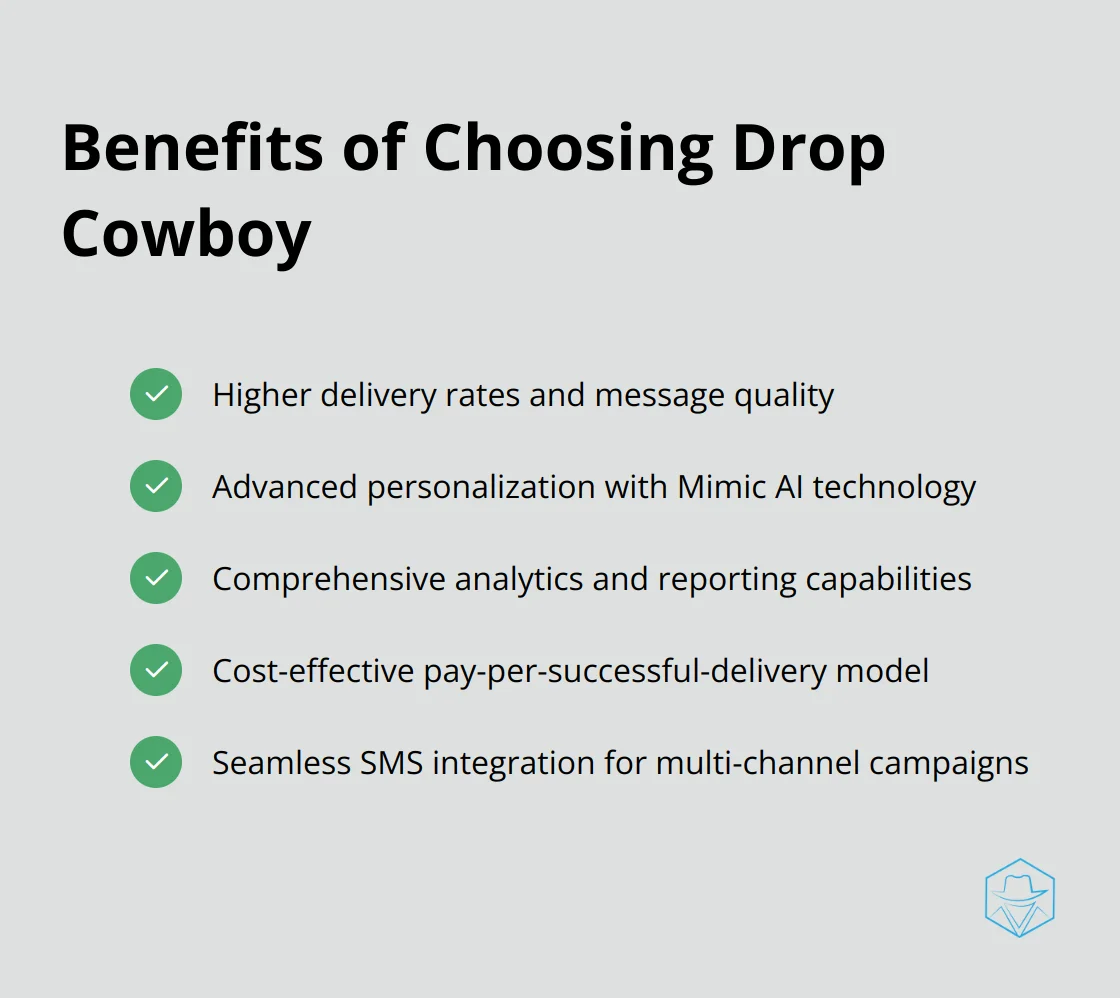 Benefits of Choosing Drop Cowboy

Higher delivery rates and message quality

Advanced personalization with Mimic AI technology

Comprehensive analytics and reporting capabilities

Cost-effective pay-per-successful-delivery model

Seamless SMS integration for multi-channel campaigns